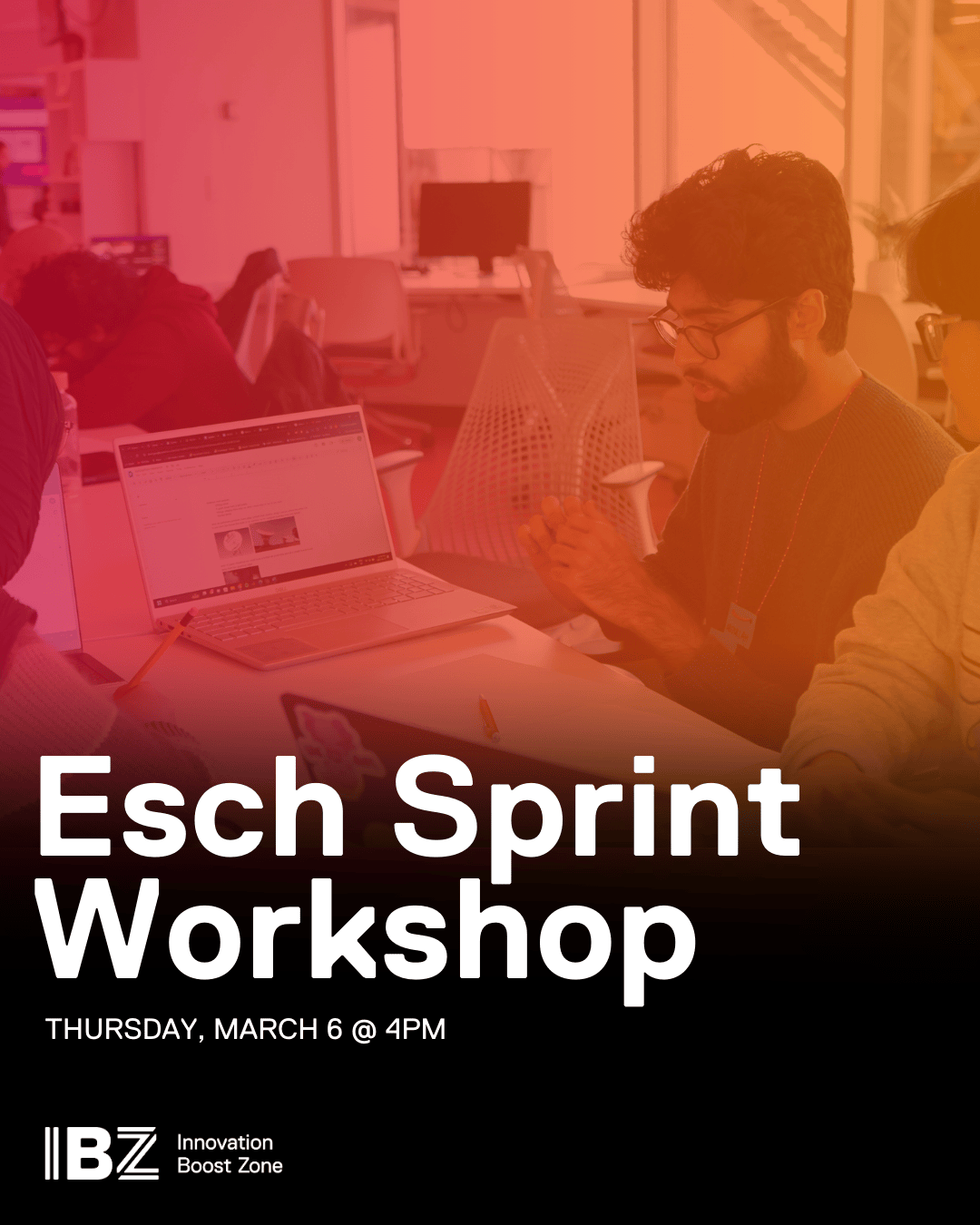 Esch Sprint Workshop

THURSDAY, MARCH 6 @ 4PM

IBZ Innovation Boost Zone